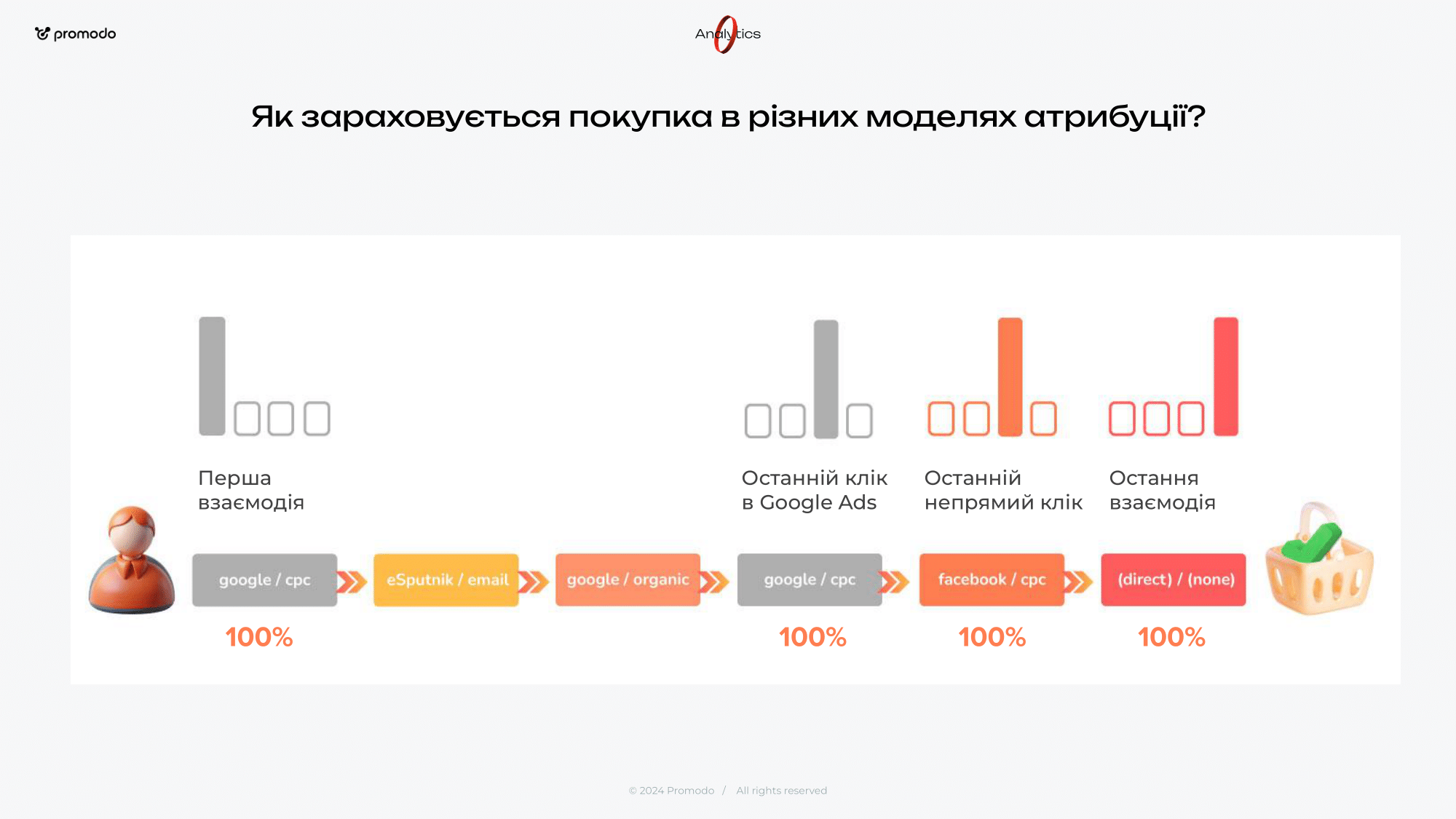 promodo

Analytics

Як зараховується покупка в різних моделях атрибуції?

Перша взаємодія

Останній клік в Google Ads

Останній непрямий клік

Остання взаємодія

google / cpc

eSputnik / email

google / organic

google / cpc

facebook / cpc

(direct) / (none)

100%

100%

100%

100%

© 2024 Promodo / All rights reserved